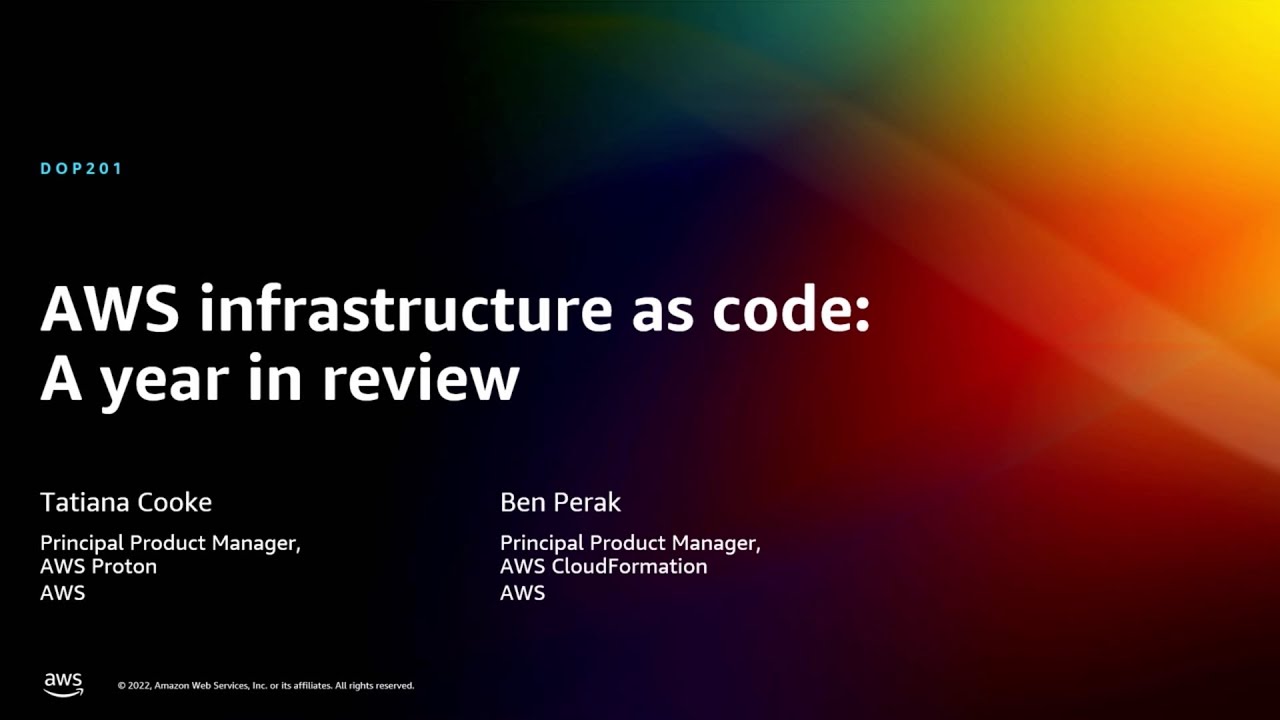 DOP201

AWS infrastructure as code: A year in review

Tatiana Cooke

Principal Product Manager, AWS Proton
AWS

Ben Perak

Principal Product Manager, AWS CloudFormation
AWS

aws

© 2022, Amazon Web Services, Inc. or its affiliates. All rights reserved.